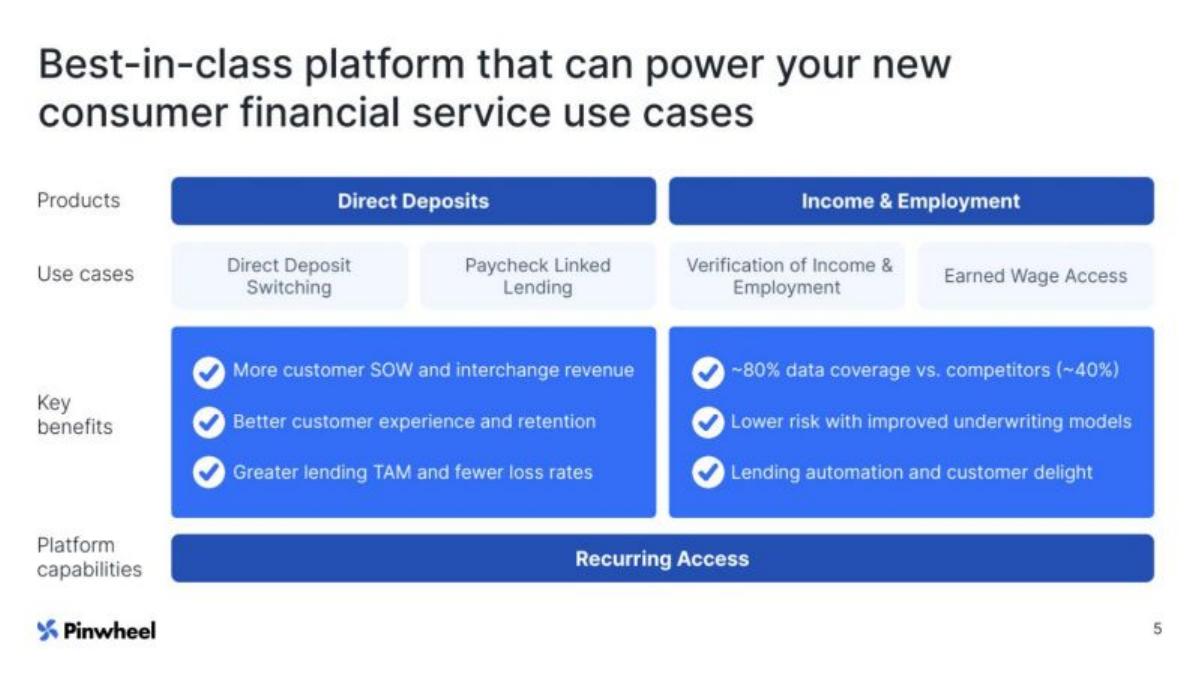 Best-in-class platform that can power your new consumer financial service use cases

Products

Direct Deposits

Income & Employment

Use cases

Direct Deposit Switching

Paycheck Linked Lending

Verification of Income & Employment

Earned Wage Access

Key benefits

More customer SOW and interchange revenue

Better customer experience and retention

Greater lending TAM and fewer loss rates

~80% data coverage vs. competitors (~40%)

Lower risk with improved underwriting models

Lending automation and customer delight

Platform capabilities

Recurring Access

Pinwheel

5